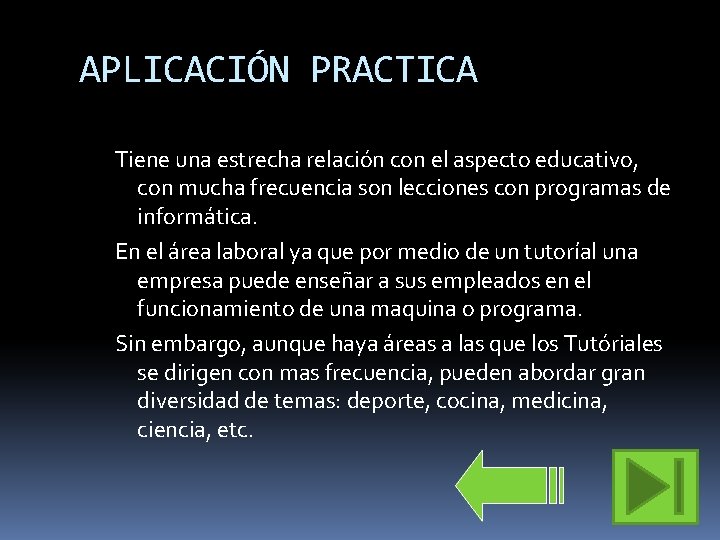 APLICACIÓN PRACTICA

Tiene una estrecha relación con el aspecto educativo, con mucha frecuencia son lecciones con programas de informática.

En el área laboral ya que por medio de un tutoríal una empresa puede enseñar a sus empleados en el funcionamiento de una maquina o programa.

Sin embargo, aunque haya áreas a las que los Tutóriales se dirigen con mas frecuencia, pueden abordar gran diversidad de temas: deporte, cocina, medicina, ciencia, etc.